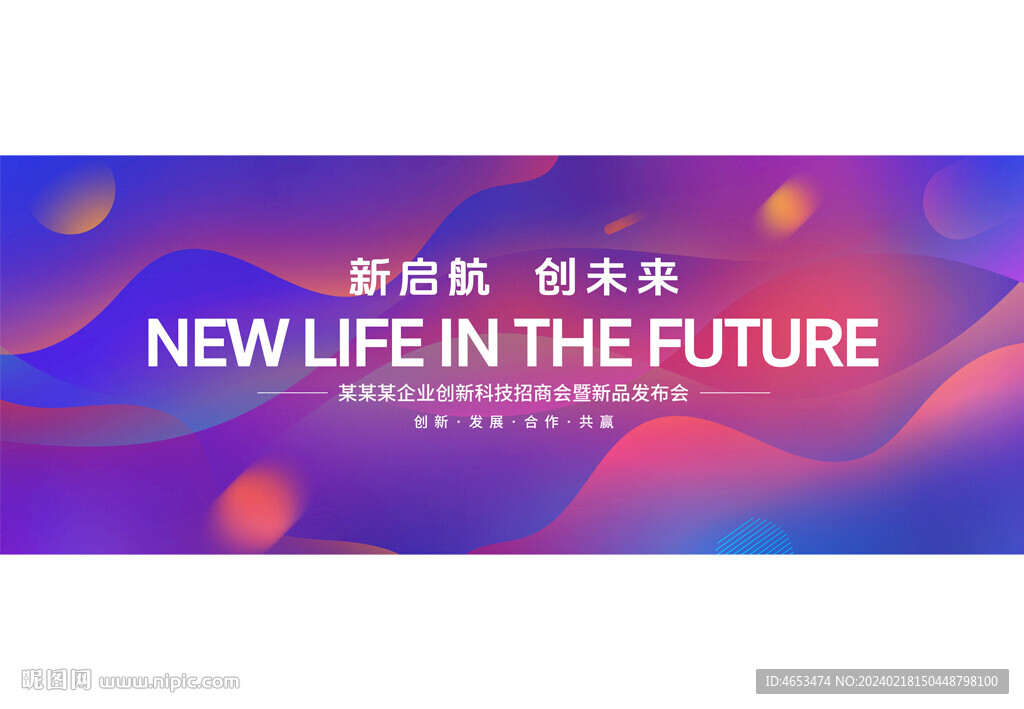 新启航　创未来

NEW LIFE IN THE FUTURE

某某某企业创新科技招商会暨新品发布会

创新 · 发展 · 合作 · 共赢

昵图网 www.nipic.com

ID:4653474 NO:20240218150448798100